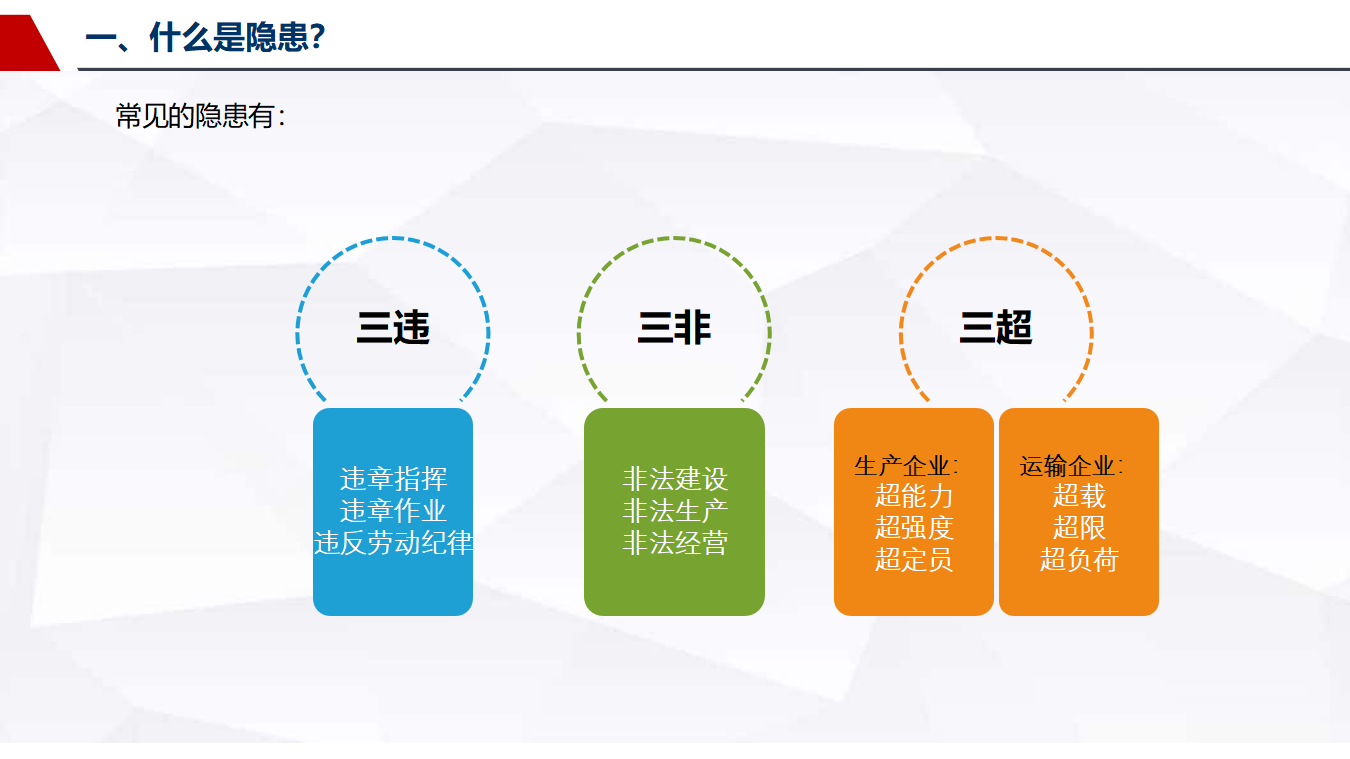 一、什么是隐患?

常见的隐患有:

三违

违章指挥
违章作业
违反劳动纪律

三非

非法建设
非法生产
非法经营

三超

生产企业:
超能力
超强度
超定员

运输企业:
超载
超限
超负荷